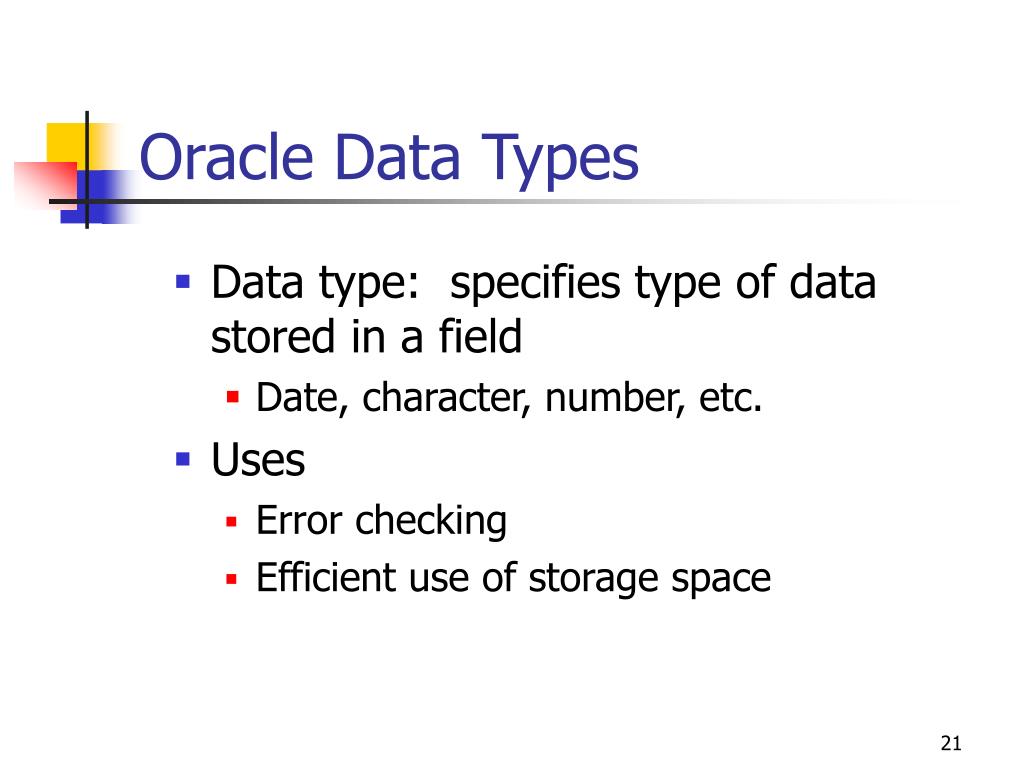 Oracle Data Types

- Data type: specifies type of data stored in a field
  - Date, character, number, etc.
- Uses
  - Error checking
  - Efficient use of storage space

21